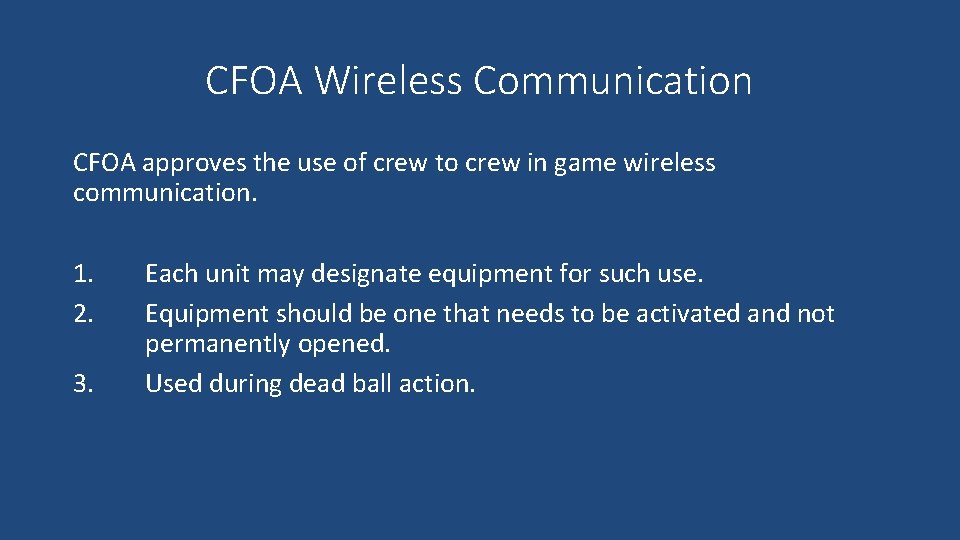 CFOA Wireless Communication

CFOA approves the use of crew to crew in game wireless communication.

1. Each unit may designate equipment for such use.
2. Equipment should be one that needs to be activated and not permanently opened.
3. Used during dead ball action.